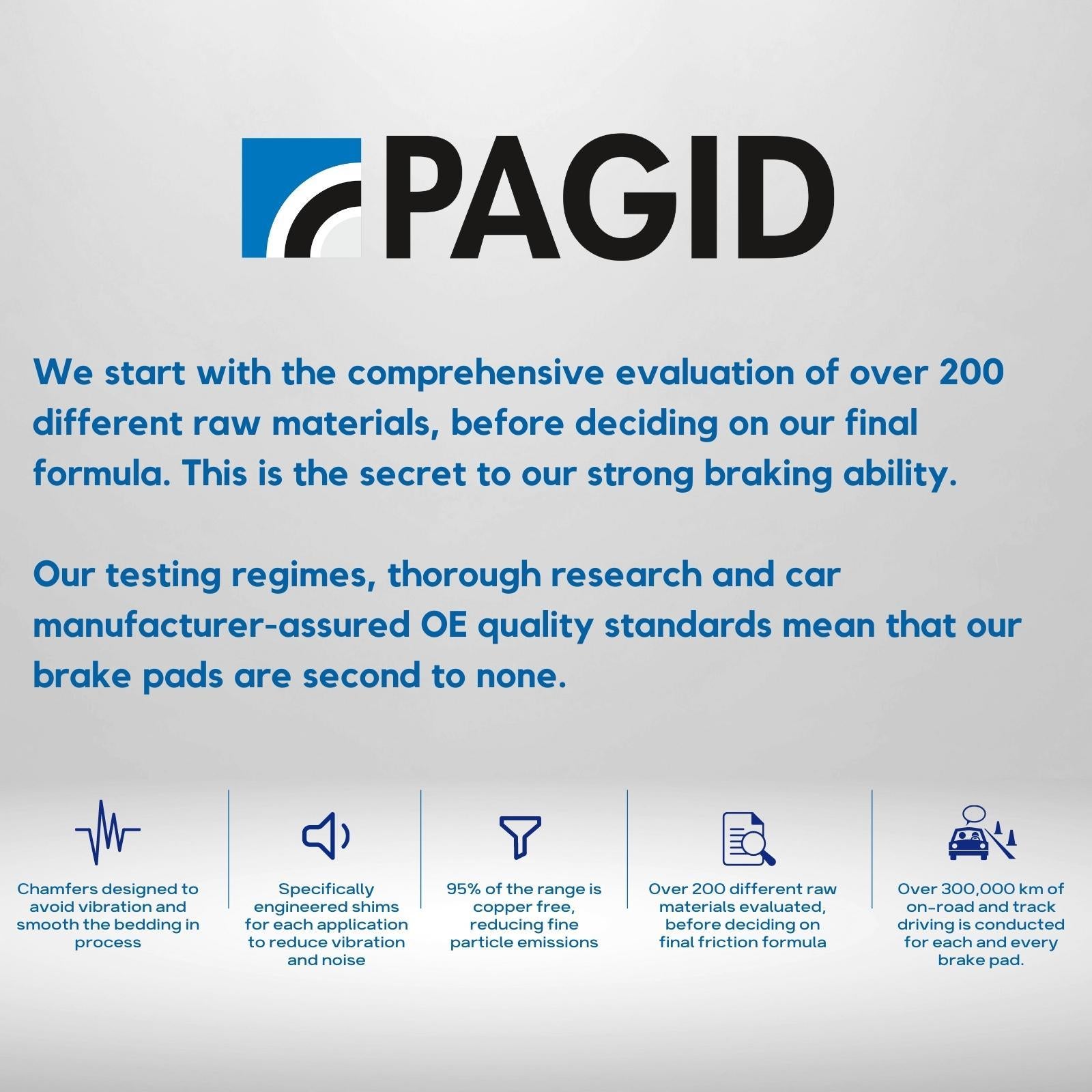 PAGID

We start with the comprehensive evaluation of over 200 different raw materials, before deciding on our final formula. This is the secret to our strong braking ability.

Our testing regimes, thorough research and car manufacturer-assured OE quality standards mean that our brake pads are second to none.

Chamfers designed to avoid vibration and smooth the bedding in process

Specifically engineered shims for each application to reduce vibration and noise

95% of the range is copper free, reducing fine particle emissions

Over 200 different raw materials evaluated, before deciding on final friction formula

Over 300,000 km of on-road and track driving is conducted for each and every brake pad.